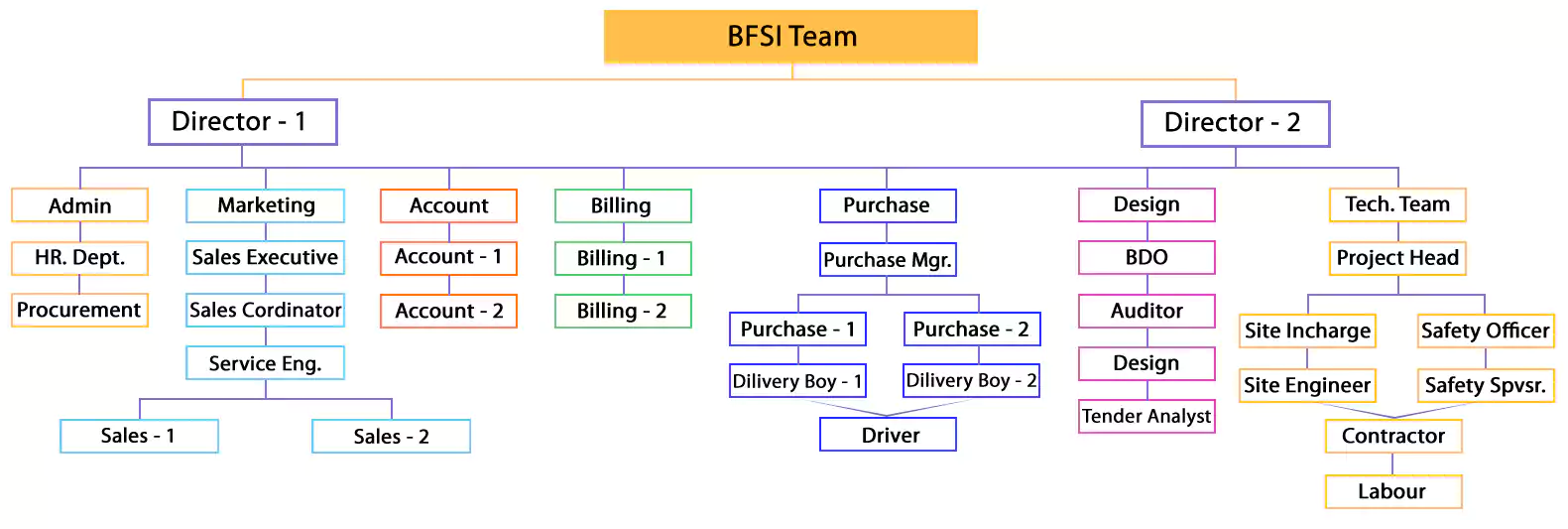 BFSI Team

Director - 1

Director - 2

Admin

HR. Dept.

Procurement

Marketing

Sales Executive

Sales Cordinator

Service Eng.

Sales - 1

Sales - 2

Account

Account - 1

Account - 2

Billing

Billing - 1

Billing - 2

Purchase

Purchase Mgr.

Purchase - 1

Purchase - 2

Dilivery Boy - 1

Dilivery Boy - 2

Driver

Design

BDO

Auditor

Design

Tender Analyst

Tech. Team

Project Head

Site Incharge

Safety Officer

Site Engineer

Safety Spvsr.

Contractor

Labour